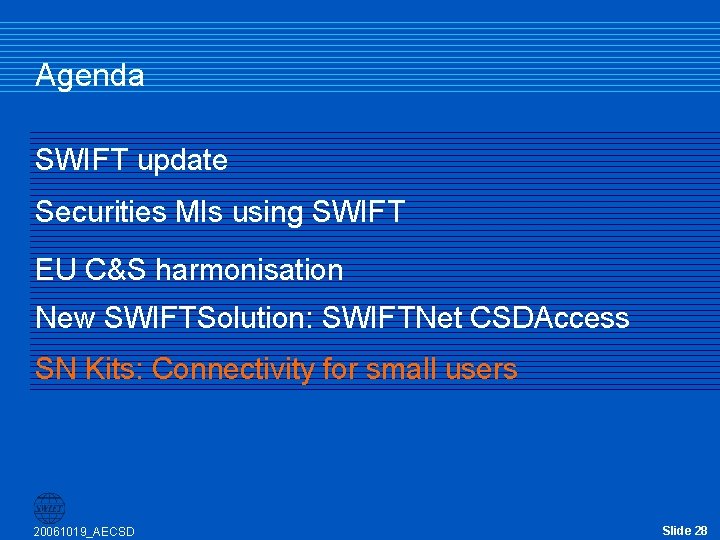 Agenda

SWIFT update

Securities MIs using SWIFT

EU C&S harmonisation

New SWIFTSolution: SWIFTNet CSDAccess

SN Kits: Connectivity for small users

SWIFT

20061019_AECSD

Slide 28